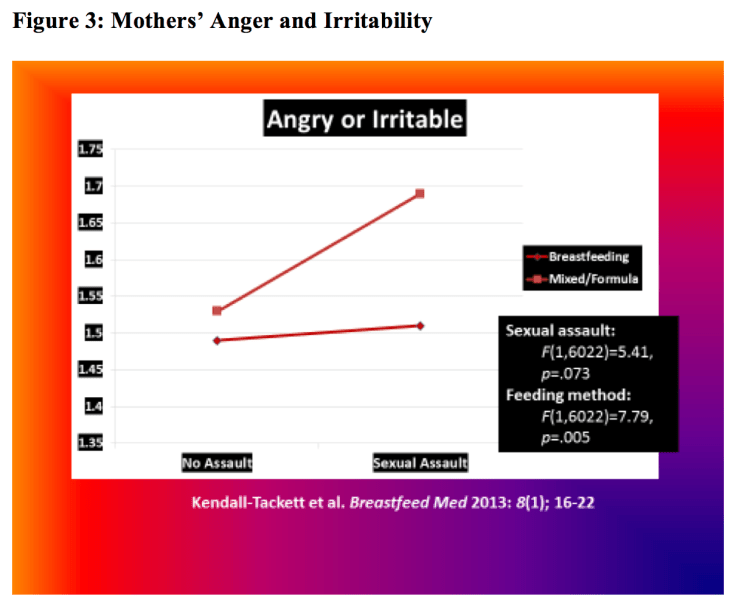 Figure 3: Mothers' Anger and Irritability

Angry or Irritable

1.75
1.7
1.65
1.6
1.55
1.5
1.45
1.4
1.35

No Assault
Sexual Assault

Breastfeeding
Mixed/Formula

Sexual assault:
$F(1,6022)=5.41$, $p=.073$
Feeding method:
$F(1,6022)=7.79$, $p=.005$

Kendall-Tackett et al. Breastfeed Med 2013: 8(1); 16-22